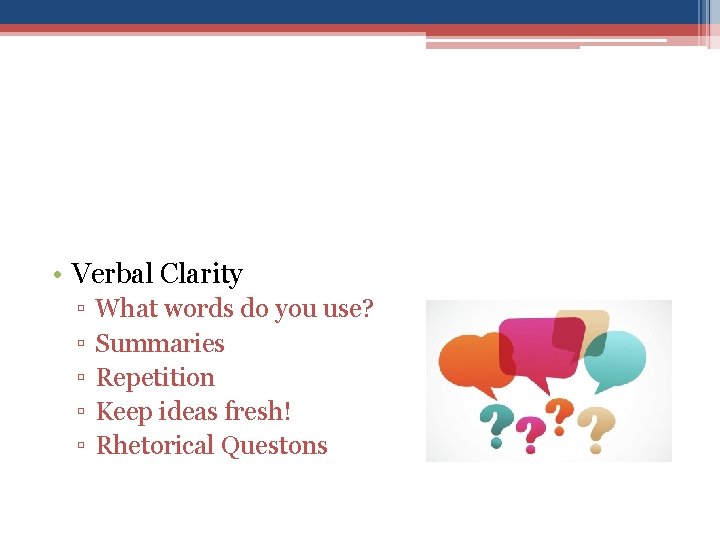 • Verbal Clarity
▫ What words do you use?
▫ Summaries
▫ Repetition
▫ Keep ideas fresh!
▫ Rhetorical Questons

? ? ? ?